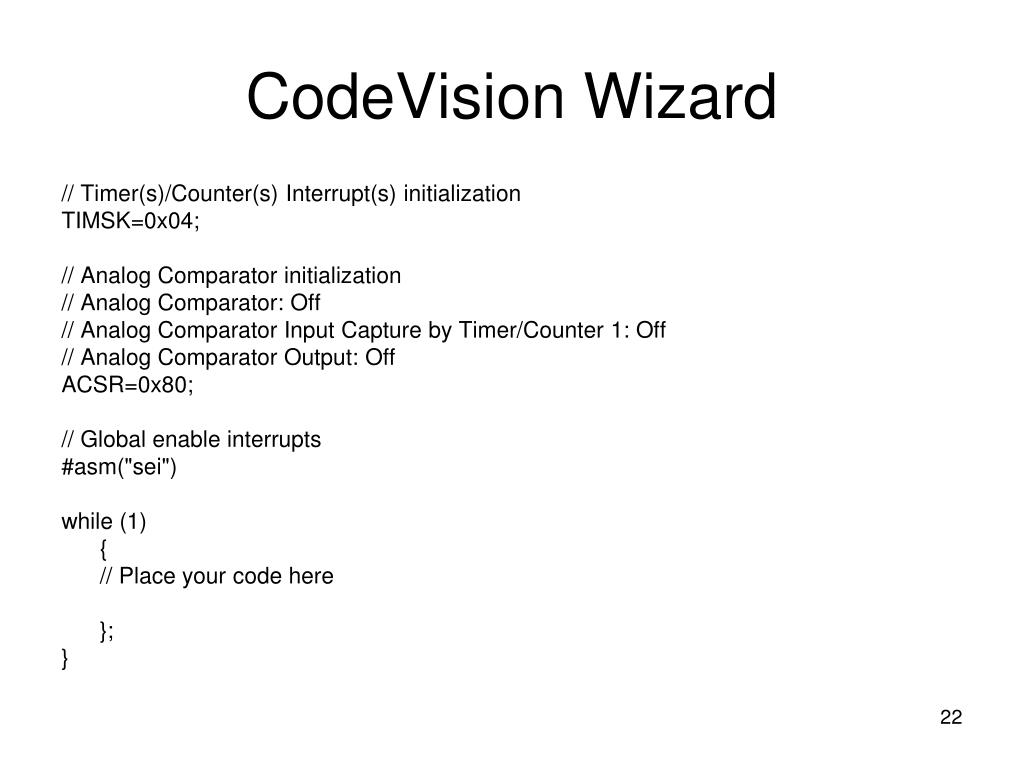 CodeVision Wizard

// Timer(s)/Counter(s) Interrupt(s) initialization
TIMSK=0x04;

// Analog Comparator initialization
// Analog Comparator: Off
// Analog Comparator Input Capture by Timer/Counter 1: Off
// Analog Comparator Output: Off
ACSR=0x80;

// Global enable interrupts
#asm("sei")

while (1)
{
// Place your code here

};
}

22